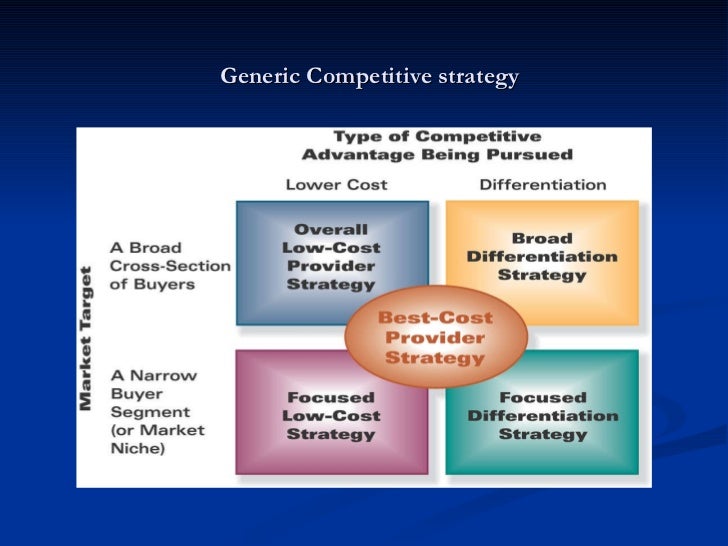 Generic Competitive strategy

Type of Competitive Advantage Being Pursued

Lower Cost

Differentiation

Market Target

A Broad Cross-Section of Buyers

Overall Low-Cost Provider Strategy

Broad Differentiation Strategy

Best-Cost Provider Strategy

A Narrow Buyer Segment (or Market Niche)

Focused Low-Cost Strategy

Focused Differentiation Strategy